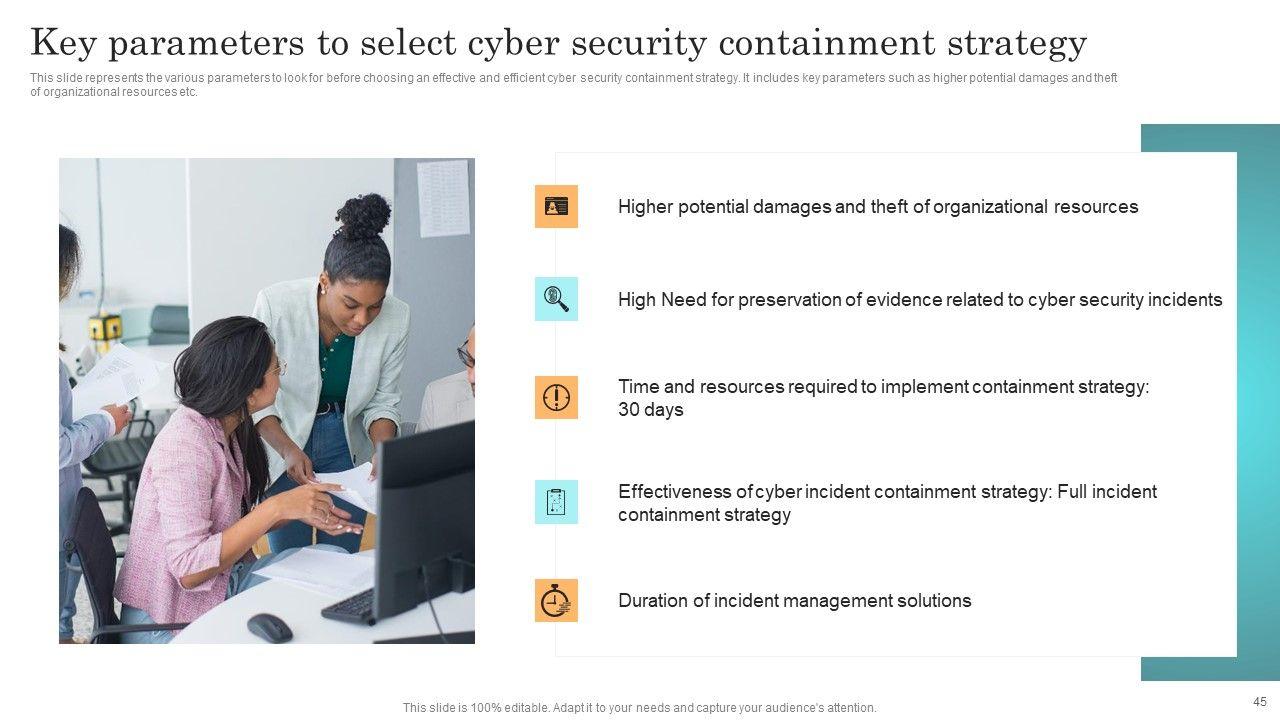 Key parameters to select cyber security containment strategy

This slide represents the various parameters to look for before choosing an effective and efficient cyber security containment strategy. It includes key parameters such as higher potential damages and theft of organizational resources etc.

Higher potential damages and theft of organizational resources

High Need for preservation of evidence related to cyber security incidents

Time and resources required to implement containment strategy: 30 days

Effectiveness of cyber incident containment strategy: Full incident containment strategy

Duration of incident management solutions

This slide is 100% editable. Adapt it to your needs and capture your audience's attention.

45